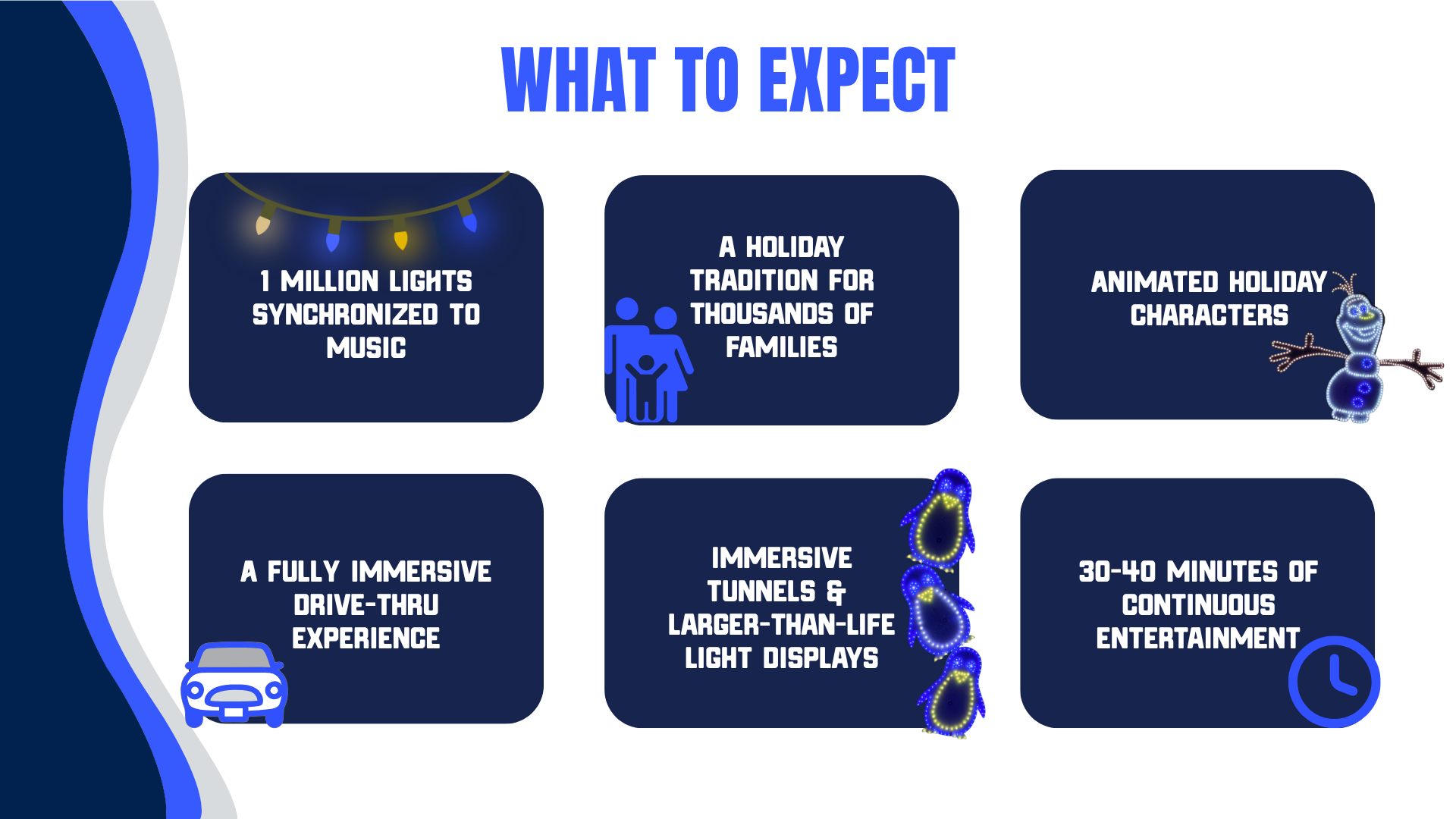 WHAT TO EXPECT

1 MILLION LIGHTS SYNCHRONIZED TO MUSIC

A HOLIDAY TRADITION FOR THOUSANDS OF FAMILIES

ANIMATED HOLIDAY CHARACTERS

A FULLY IMMERSIVE DRIVE-THRU EXPERIENCE

IMMERSIVE TUNNELS & LARGER-THAN-LIFE LIGHT DISPLAYS

30-40 MINUTES OF CONTINUOUS ENTERTAINMENT